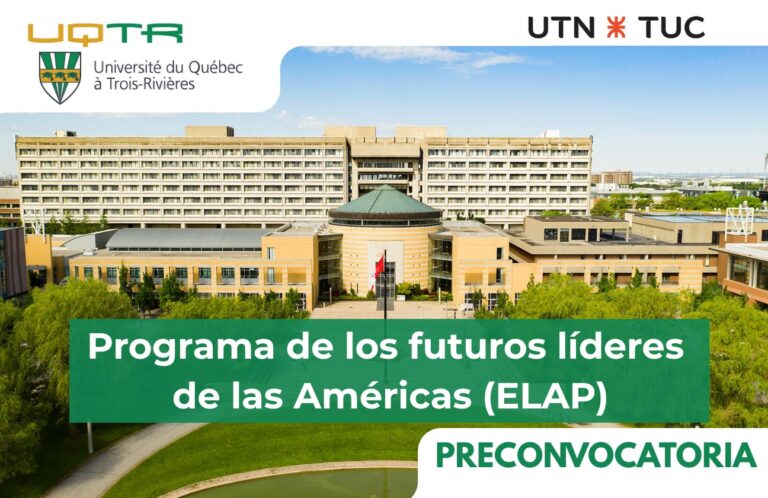 UQTR
Université du Québec à Trois-Rivières

UTN TUC

Programa de los futuros líderes de las Américas (ELAP)

PRECONVOCATORIA